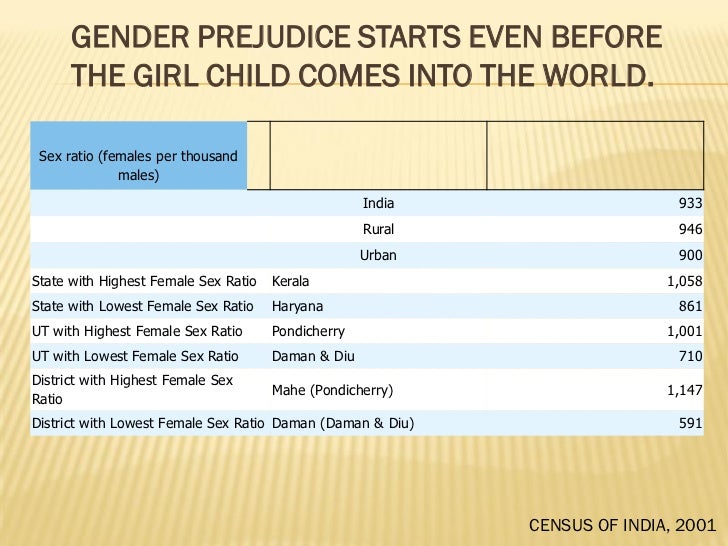 GENDER PREJUDICE STARTS EVEN BEFORE THE GIRL CHILD COMES INTO THE WORLD.

| Sex ratio (females per thousand males) | | |
|---|---|---|
| | India | 933 |
| | Rural | 946 |
| | Urban | 900 |
| State with Highest Female Sex Ratio | Kerala | 1,058 |
| State with Lowest Female Sex Ratio | Haryana | 861 |
| UT with Highest Female Sex Ratio | Pondicherry | 1,001 |
| UT with Lowest Female Sex Ratio | Daman & Diu | 710 |
| District with Highest Female Sex Ratio | Mahe (Pondicherry) | 1,147 |
| District with Lowest Female Sex Ratio | Daman (Daman & Diu) | 591 |

CENSUS OF INDIA, 2001